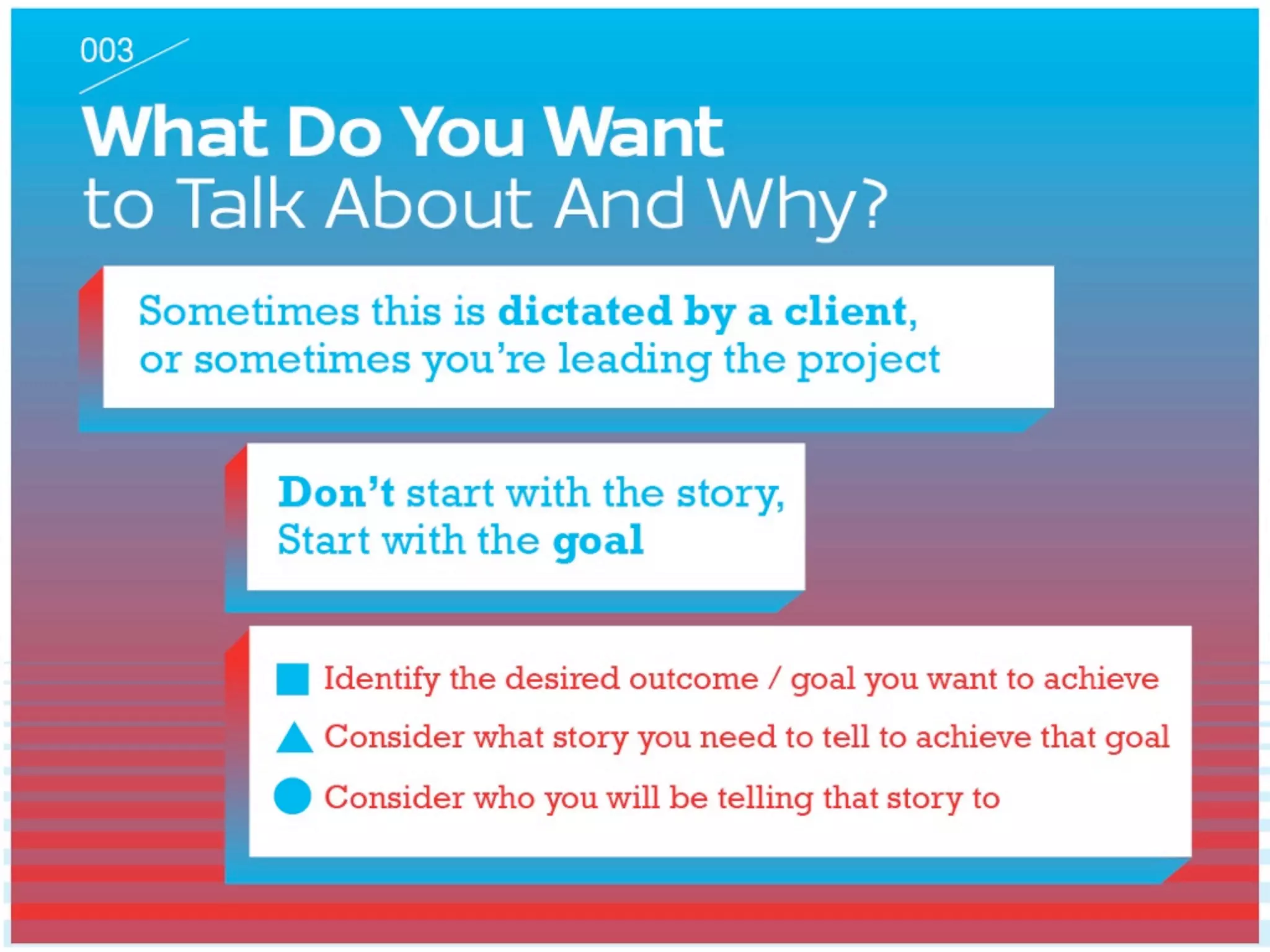 003

What Do You Want
to Talk About And Why?

Sometimes this is dictated by a client,
or sometimes you're leading the project

Don't start with the story,
Start with the goal

Identify the desired outcome / goal you want to achieve

Consider what story you need to tell to achieve that goal

Consider who you will be telling that story to